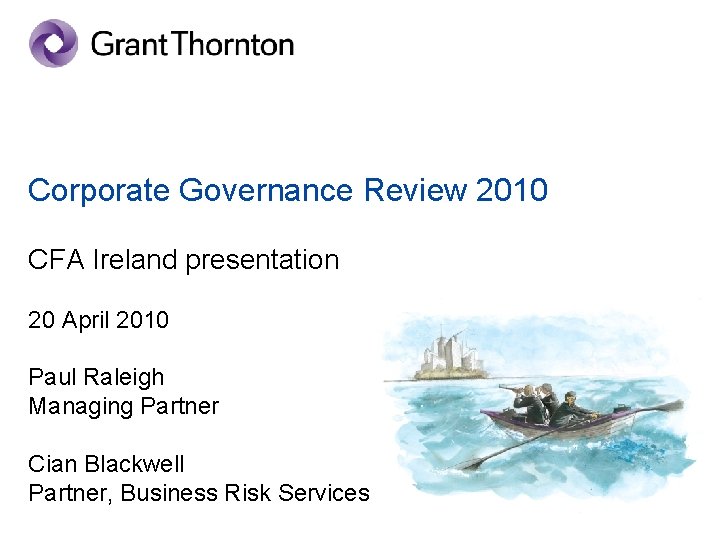 Grant Thornton

Corporate Governance Review 2010

CFA Ireland presentation

20 April 2010

Paul Raleigh
Managing Partner

Cian Blackwell
Partner, Business Risk Services